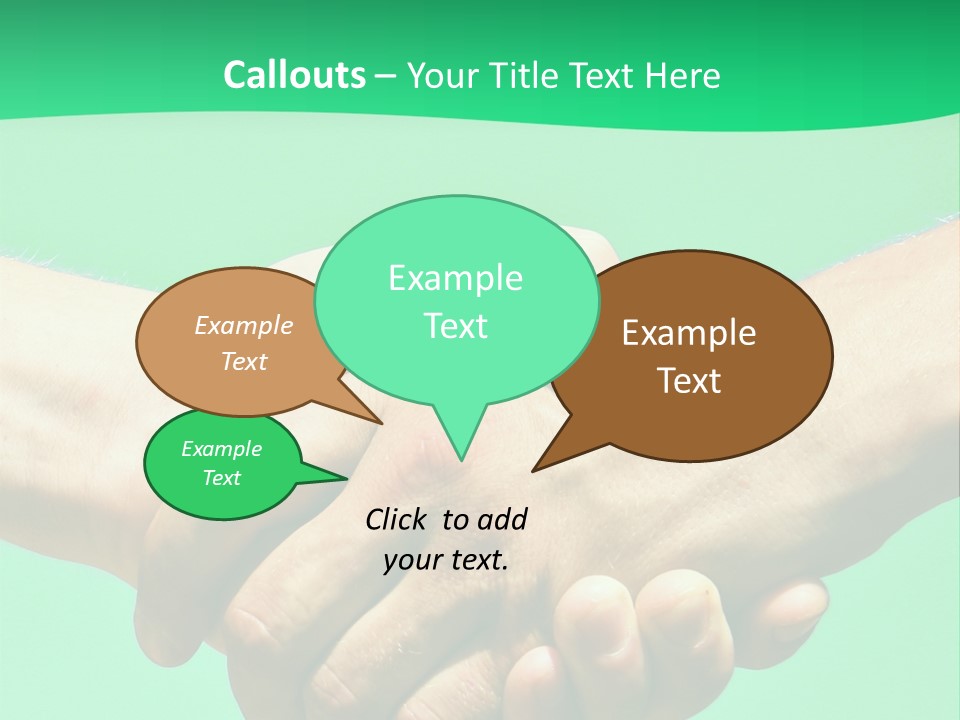 Callouts – Your Title Text Here

Example Text

Example Text

Example Text

Example Text

Click to add your text.